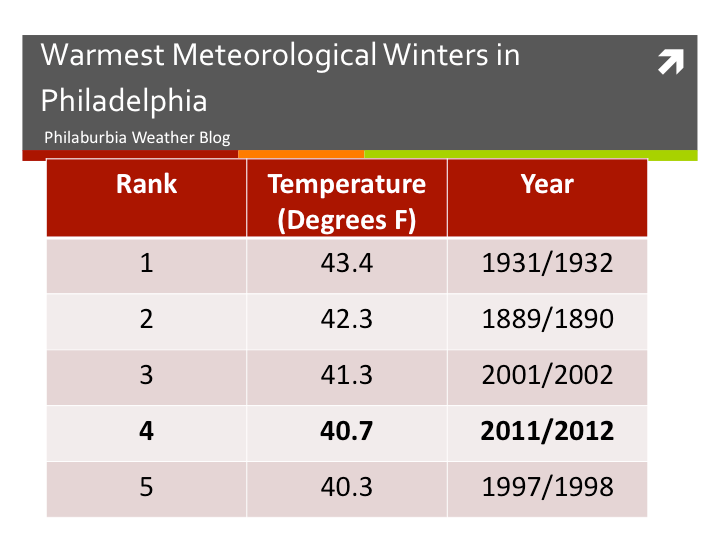 Warmest Meteorological Winters in Philadelphia

Philaburbia Weather Blog

| Rank | Temperature (Degrees F) | Year |
|---|---|---|
| 1 | 43.4 | 1931/1932 |
| 2 | 42.3 | 1889/1890 |
| 3 | 41.3 | 2001/2002 |
| **4** | **40.7** | **2011/2012** |
| 5 | 40.3 | 1997/1998 |